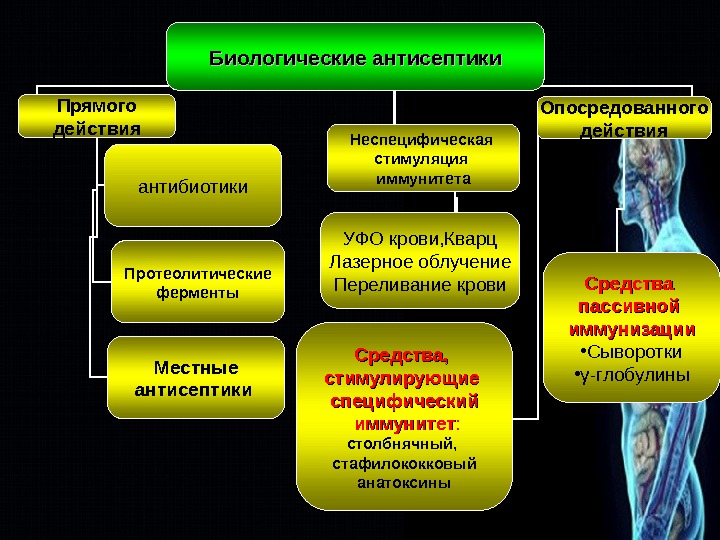 Биологические антисептики

Прямого действия

антибиотики

Протеолитические ферменты

Местные антисептики

Неспецифическая стимуляция иммунитета

УФО крови,Кварц
Лазерное облучение
Переливание крови

Средства, стимулирующие специфический иммунитет:
столбнячный, стафилококковый анатоксины

Опосредованного действия

Средства пассивной иммунизации
•Сыворотки
•γ-глобулины